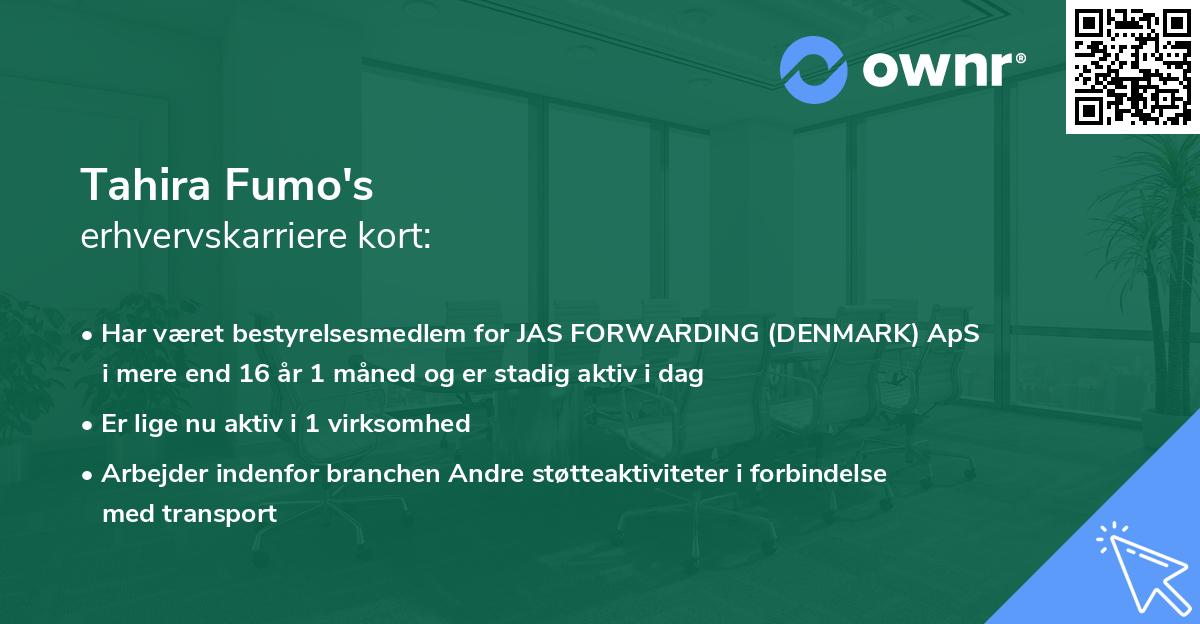 ownr®

Tahira Fumo's
erhvervskarriere kort:

• Har været bestyrelsesmedlem for JAS FORWARDING (DENMARK) ApS i mere end 16 år 1 måned og er stadig aktiv i dag

• Er lige nu aktiv i 1 virksomhed

• Arbejder indenfor branchen Andre støtteaktiviteter i forbindelse med transport